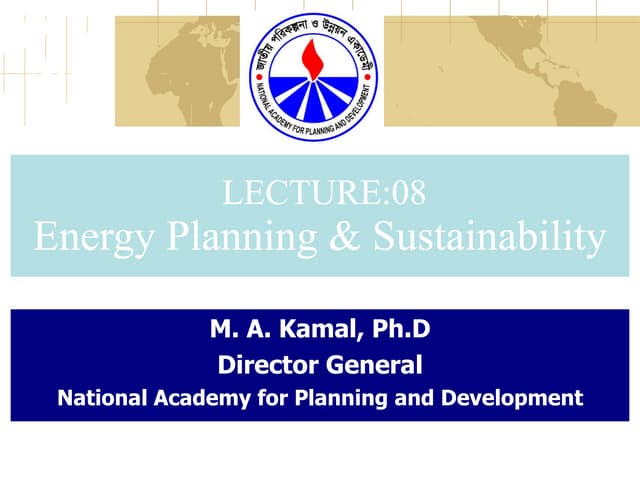 জাতীয় পরিকল্পনা ও উন্নয়ন একাডেমী
NATIONAL ACADEMY FOR PLANNING AND DEVELOPMENT

LECTURE:08
Energy Planning & Sustainability

M. A. Kamal, Ph.D
Director General
National Academy for Planning and Development